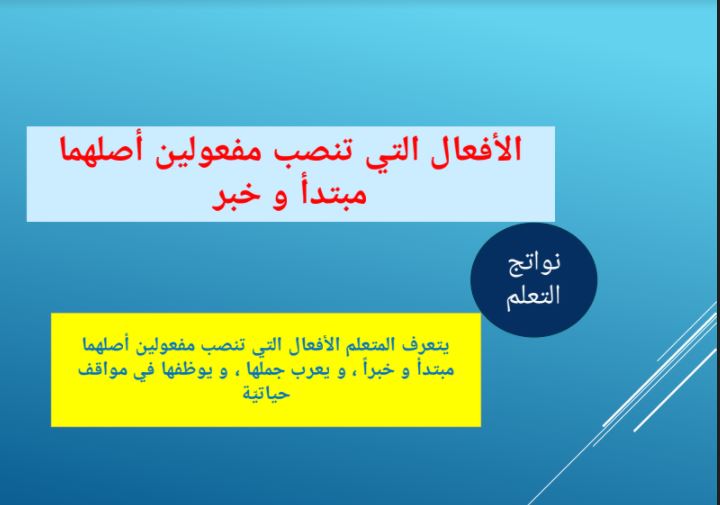 الأفعال التي تنصب مفعولين أصلهما مبتدأ و خبر

نواتج التعلم

يتعرف المتعلم الأفعال التي تنصب مفعولين أصلهما مبتدأ و خبراً ، و يعرب جملها ، و يوظفها في مواقف حياتية